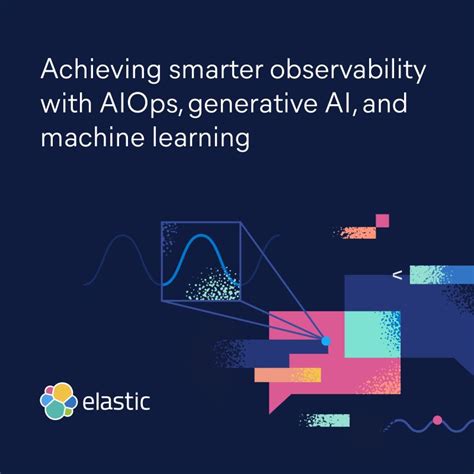 Achieving smarter observability with AIOps, generative AI, and machine learning

<

elastic